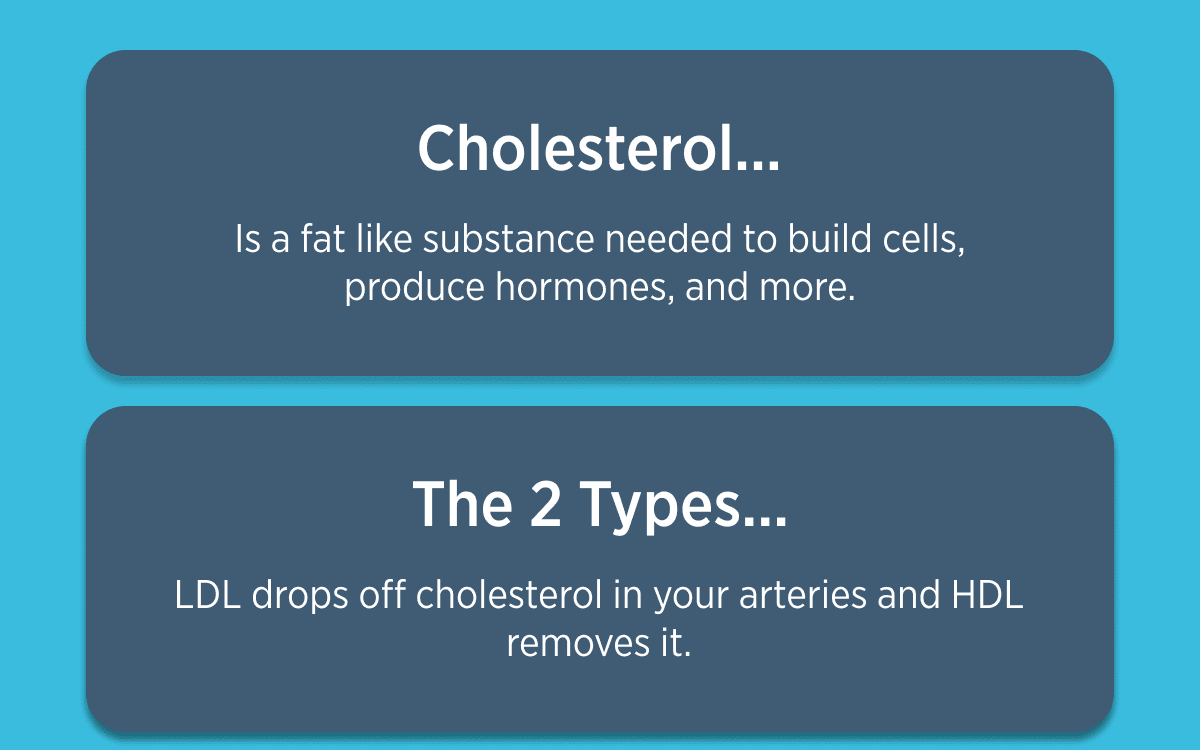 Cholesterol...

Is a fat like substance needed to build cells, produce hormones, and more.

The 2 Types...

LDL drops off cholesterol in your arteries and HDL removes it.